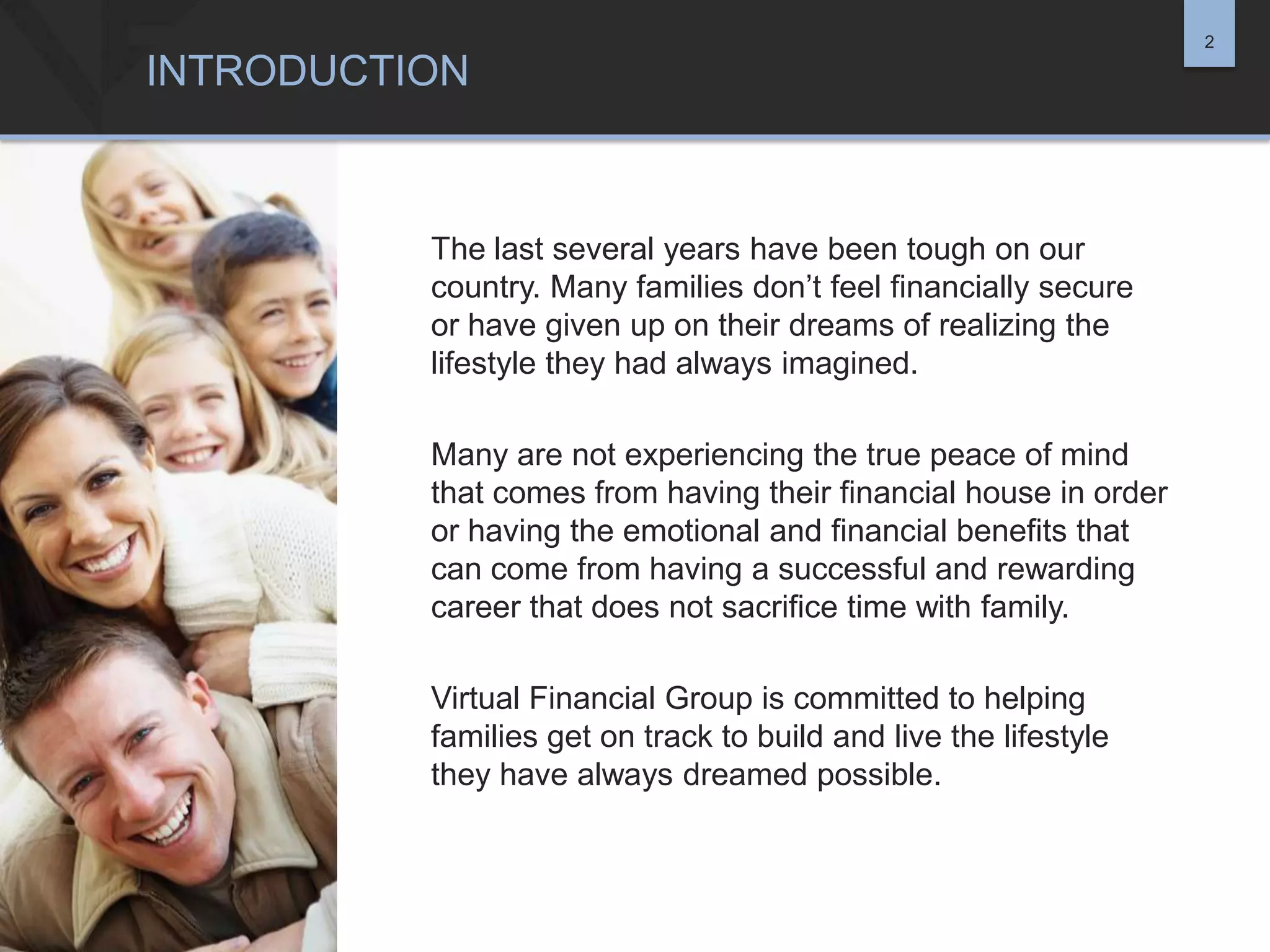 INTRODUCTION

2

The last several years have been tough on our country. Many families don’t feel financially secure or have given up on their dreams of realizing the lifestyle they had always imagined.

Many are not experiencing the true peace of mind that comes from having their financial house in order or having the emotional and financial benefits that can come from having a successful and rewarding career that does not sacrifice time with family.

Virtual Financial Group is committed to helping families get on track to build and live the lifestyle they have always dreamed possible.